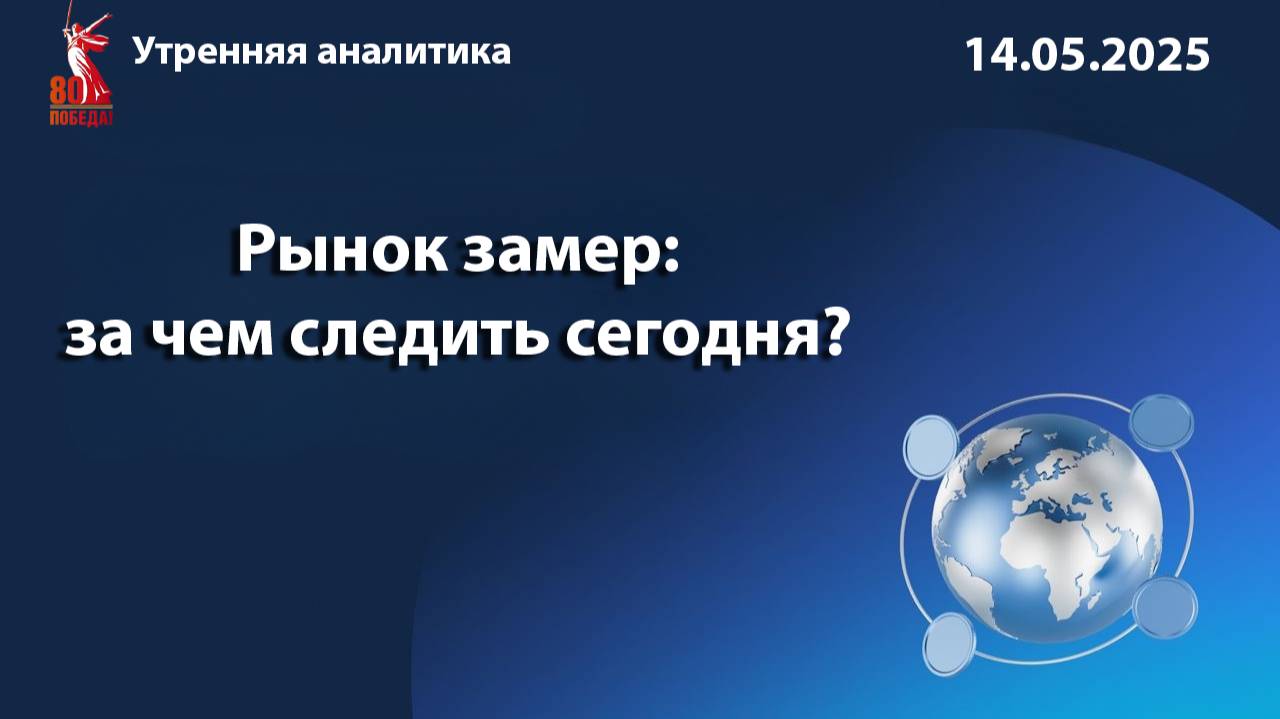 80 ПОБЕДА!

Утренняя аналитика

14.05.2025

Рынок замер:
за чем следить сегодня?